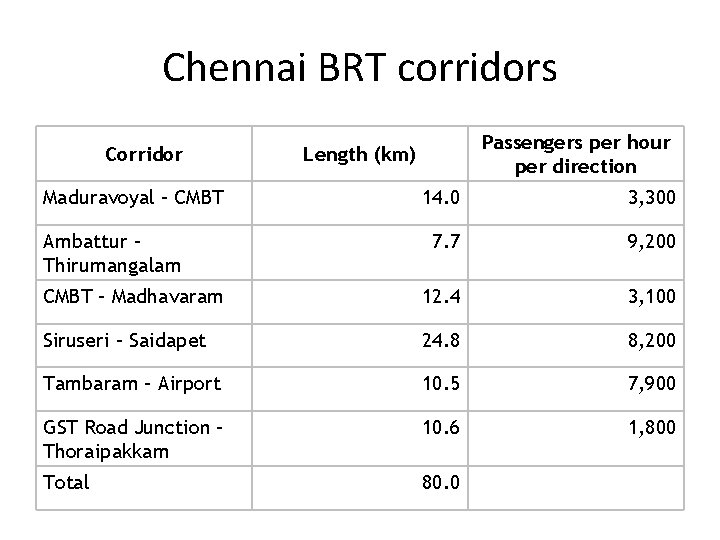 Chennai BRT corridors

| Corridor | Length (km) | Passengers per hour per direction |
|---|---|---|
| Maduravoyal - CMBT | 14.0 | 3,300 |
| Ambattur - Thirumangalam | 7.7 | 9,200 |
| CMBT - Madhavaram | 12.4 | 3,100 |
| Siruseri - Saidapet | 24.8 | 8,200 |
| Tambaram - Airport | 10.5 | 7,900 |
| GST Road Junction - Thoraipakkam | 10.6 | 1,800 |
| Total | 80.0 | |